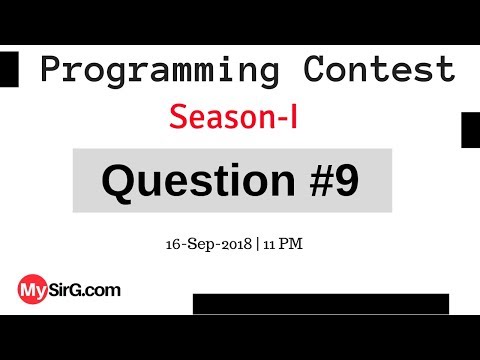 Programming Contest

Season-I

Question #9

16-Sep-2018 | 11 PM

MySirG.com